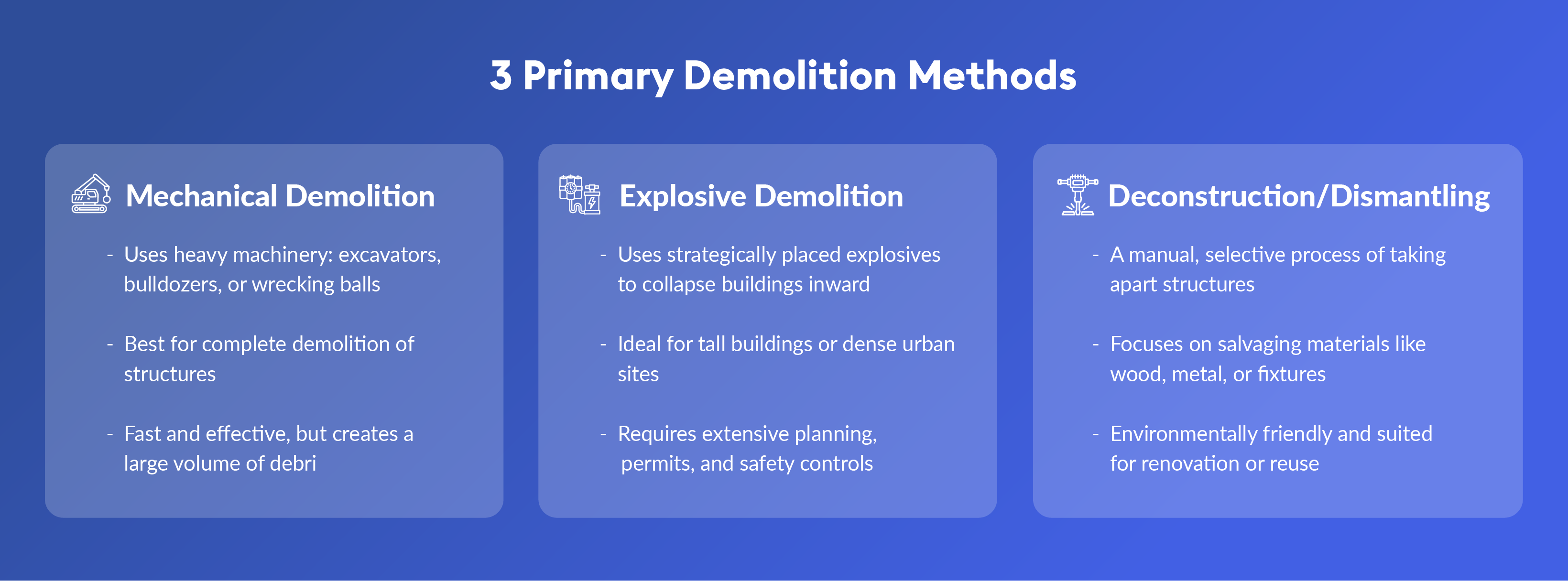 3 Primary Demolition Methods

Mechanical Demolition

- Uses heavy machinery: excavators, bulldozers, or wrecking balls

- Best for complete demolition of structures

- Fast and effective, but creates a large volume of debri

Explosive Demolition

- Uses strategically placed explosives to collapse buildings inward

- Ideal for tall buildings or dense urban sites

- Requires extensive planning, permits, and safety controls

Deconstruction/Dismantling

- A manual, selective process of taking apart structures

- Focuses on salvaging materials like wood, metal, or fixtures

- Environmentally friendly and suited for renovation or reuse